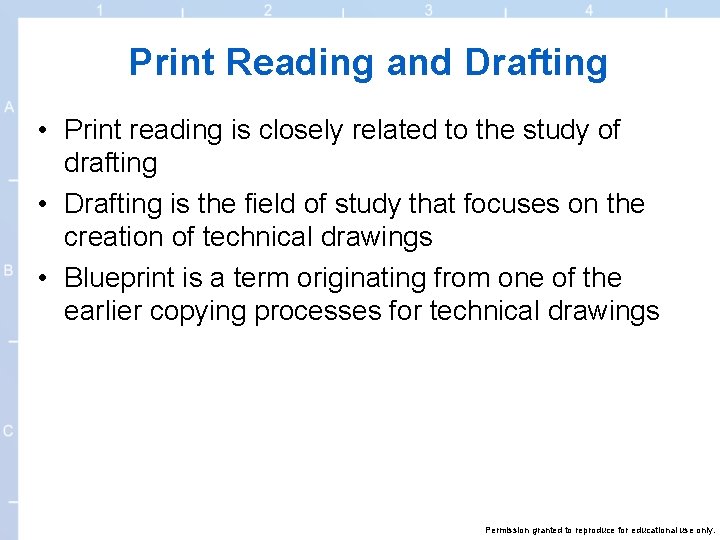 1 2 3 4
A
B
C

Print Reading and Drafting

• Print reading is closely related to the study of drafting
• Drafting is the field of study that focuses on the creation of technical drawings
• Blueprint is a term originating from one of the earlier copying processes for technical drawings

Permission granted to reproduce for educational use only.